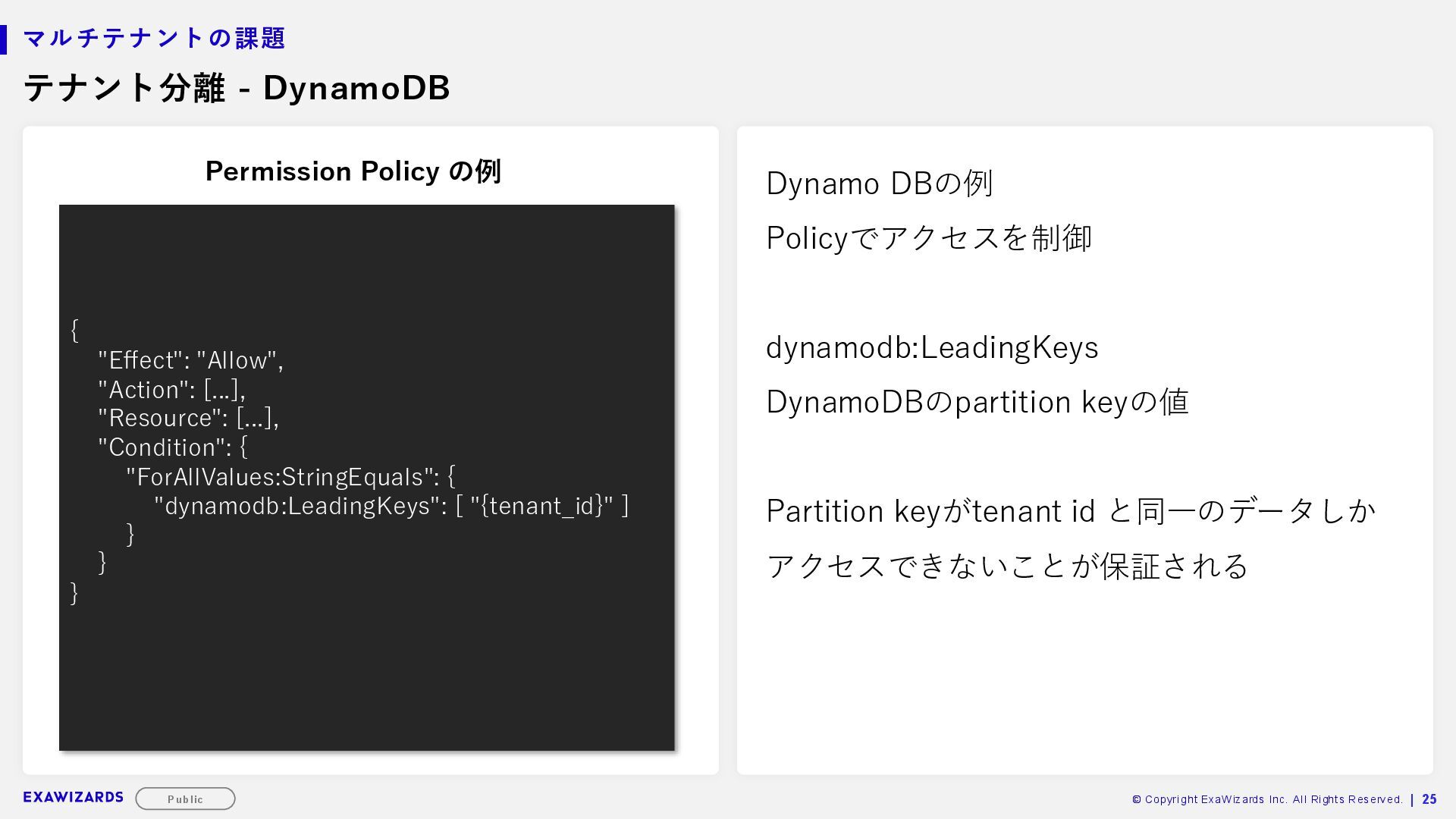 マルチテナントの課題

テナント分離 - DynamoDB

Permission Policy の例

{
"Effect": "Allow",
"Action": [...],
"Resource": [...],
"Condition": {
"ForAllValues:StringEquals": {
"dynamodb:LeadingKeys": [ "{tenant_id}" ]
}
}
}

Dynamo DBの例

Policyでアクセスを制御

dynamodb:LeadingKeys

DynamoDBのpartition keyの値

Partition keyがtenant id と同一のデータしかアクセスできないことが保証される

EXAWIZARDS

Public

© Copyright ExaWizards Inc. All Rights Reserved. | 25